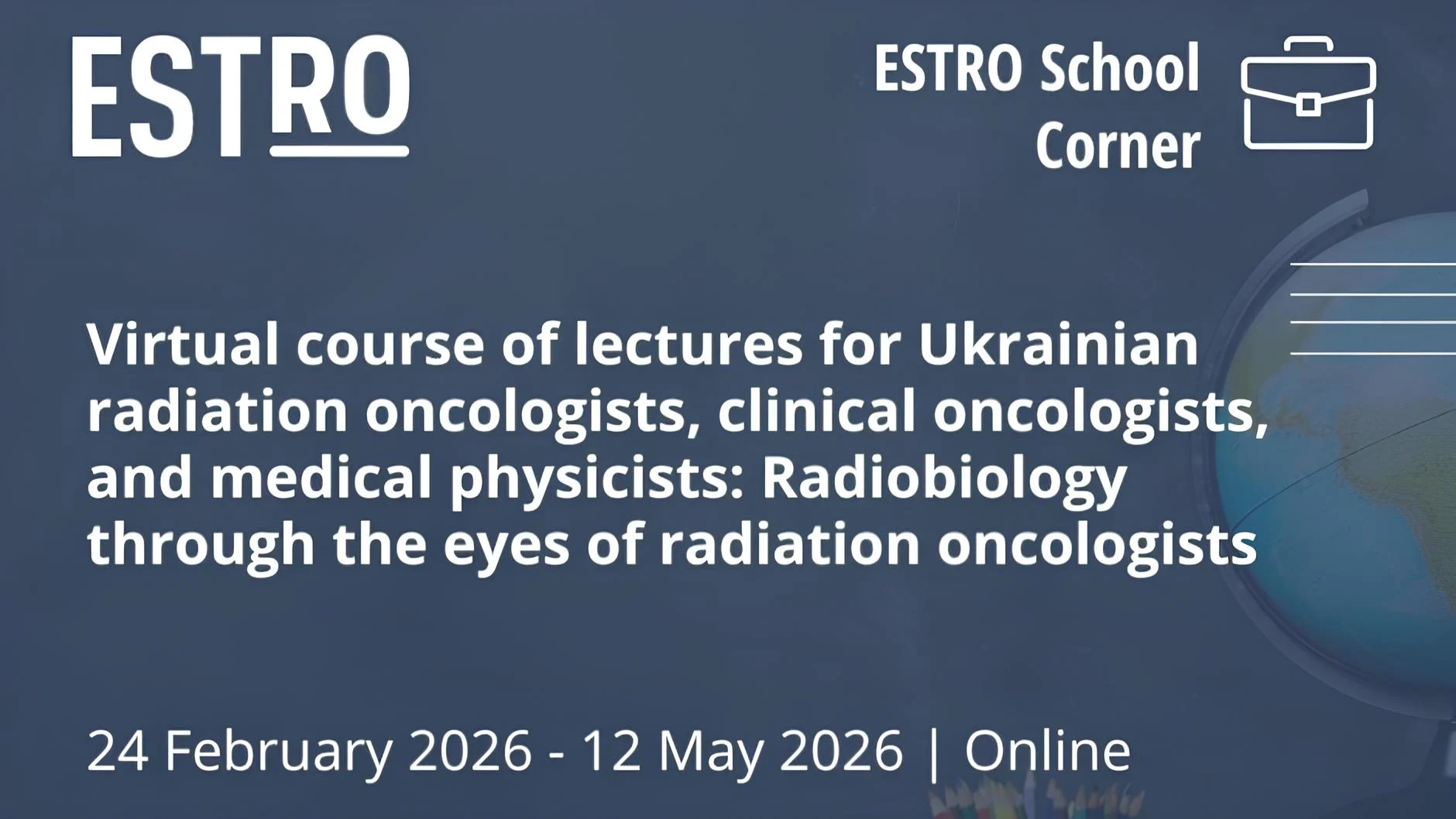 ESTRO

ESTRO School Corner

Virtual course of lectures for Ukrainian radiation oncologists, clinical oncologists, and medical physicists: Radiobiology through the eyes of radiation oncologists

24 February 2026 - 12 May 2026 | Online